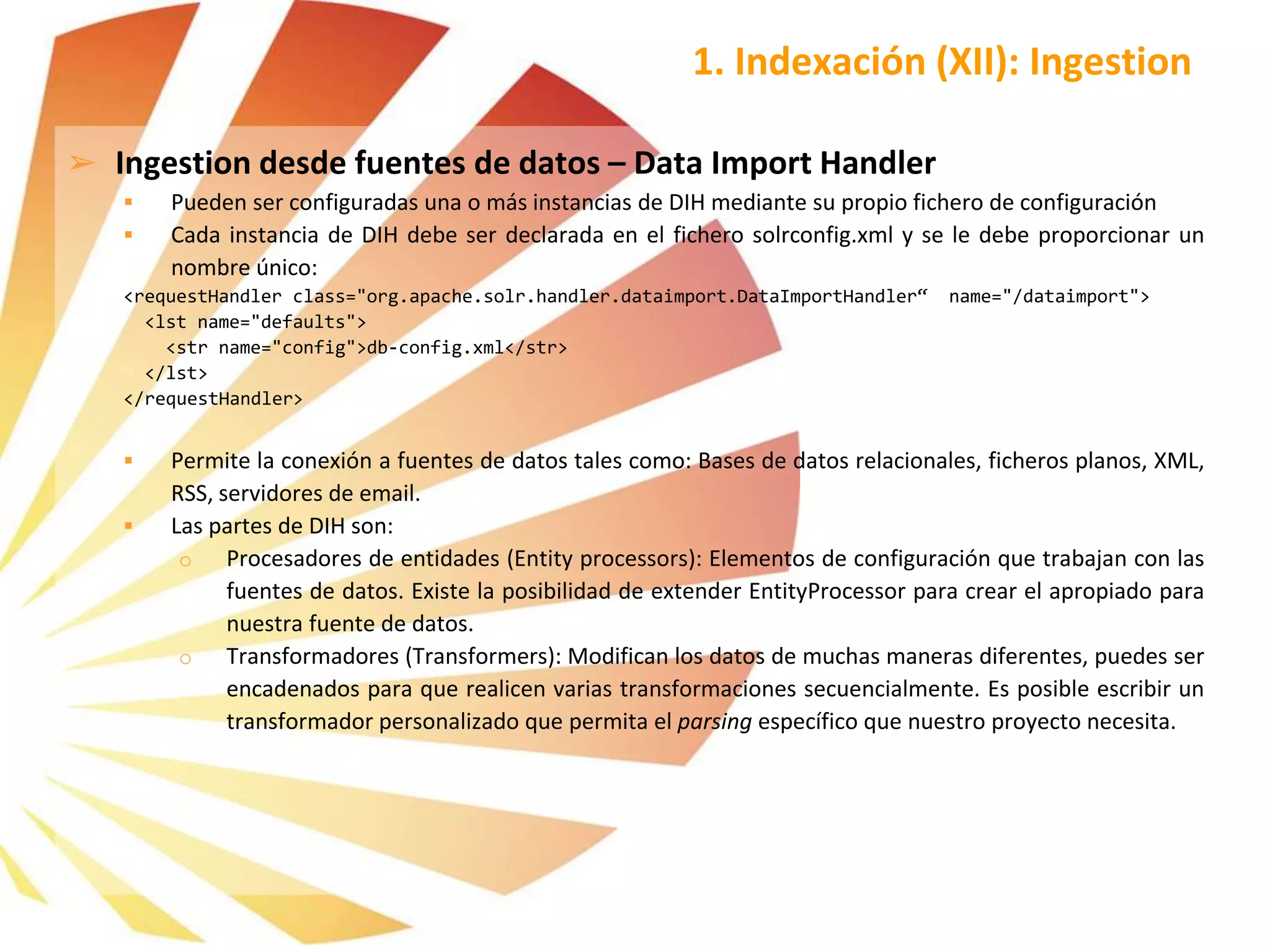 1. Indexación (XII): Ingestion

➢ Ingestion desde fuentes de datos – Data Import Handler

▪ Pueden ser configuradas una o más instancias de DIH mediante su propio fichero de configuración

▪ Cada instancia de DIH debe ser declarada en el fichero solrconfig.xml y se le debe proporcionar un nombre único:

<requestHandler class="org.apache.solr.handler.dataimport.DataImportHandler“ name="/dataimport">
<lst name="defaults">
<str name="config">db-config.xml</str>
</lst>
</requestHandler>

▪ Permite la conexión a fuentes de datos tales como: Bases de datos relacionales, ficheros planos, XML, RSS, servidores de email.

▪ Las partes de DIH son:

o Procesadores de entidades (Entity processors): Elementos de configuración que trabajan con las fuentes de datos. Existe la posibilidad de extender EntityProcessor para crear el apropiado para nuestra fuente de datos.

o Transformadores (Transformers): Modifican los datos de muchas maneras diferentes, puedes ser encadenados para que realicen varias transformaciones secuencialmente. Es posible escribir un transformador personalizado que permita el parsing específico que nuestro proyecto necesita.